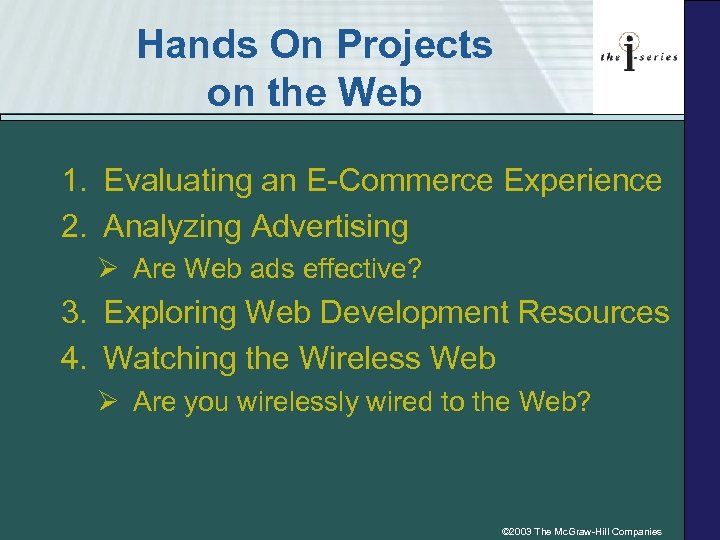 Hands On Projects on the Web

the i-series

1. Evaluating an E-Commerce Experience
2. Analyzing Advertising
➢ Are Web ads effective?
3. Exploring Web Development Resources
4. Watching the Wireless Web
➢ Are you wirelessly wired to the Web?

©2003 The McGraw-Hill Companies